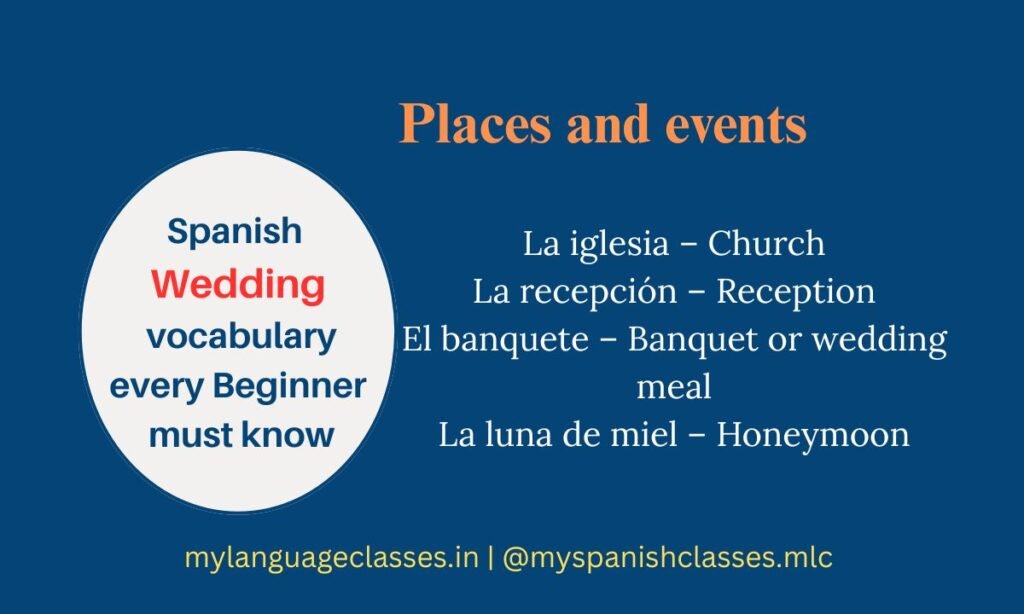 Places and events

Spanish
Wedding
vocabulary
every Beginner
must know

La iglesia – Church
La recepción – Reception
El banquete – Banquet or wedding meal
La luna de miel – Honeymoon

mylanguageclasses.in | @myspanishclasses.mlc